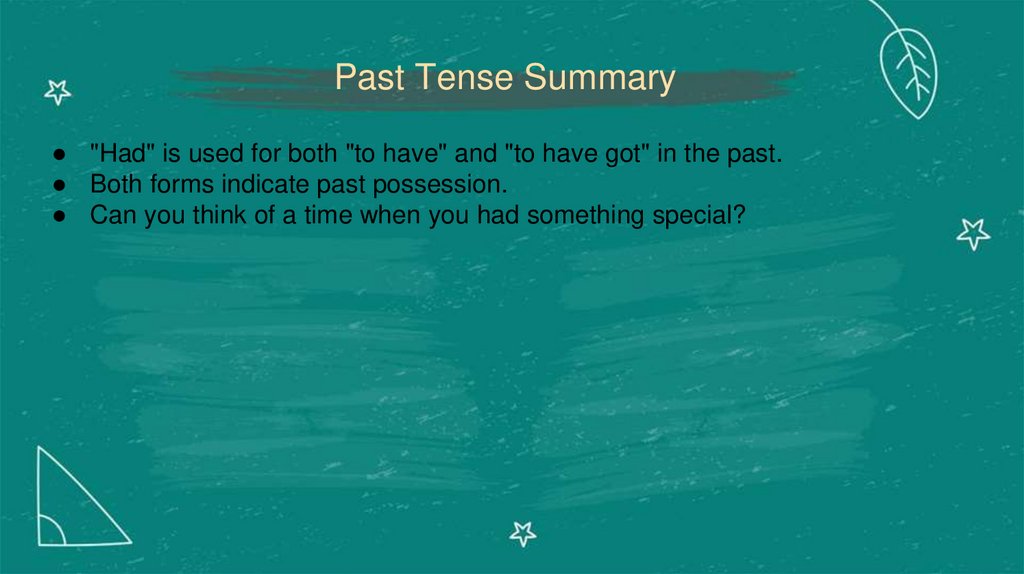 Past Tense Summary

● "Had" is used for both "to have" and "to have got" in the past.
● Both forms indicate past possession.
● Can you think of a time when you had something special?